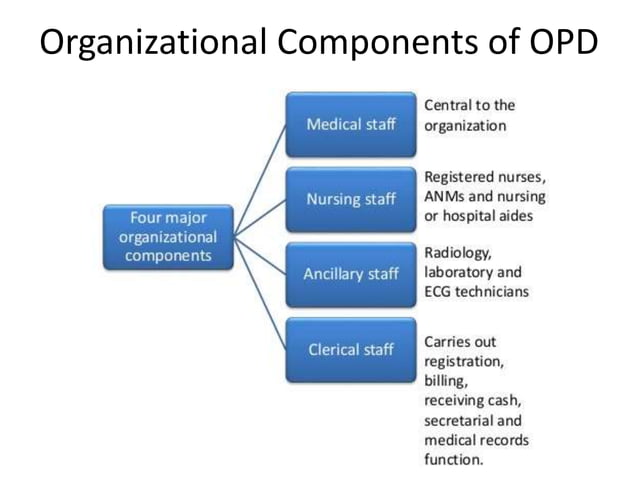 Organizational Components of OPD

Four major organizational components

Medical staff

Central to the organization

Nursing staff

Registered nurses, ANMs and nursing or hospital aides

Ancillary staff

Radiology, laboratory and ECG technicians

Clerical staff

Carries out registration, billing, receiving cash, secretarial and medical records function.